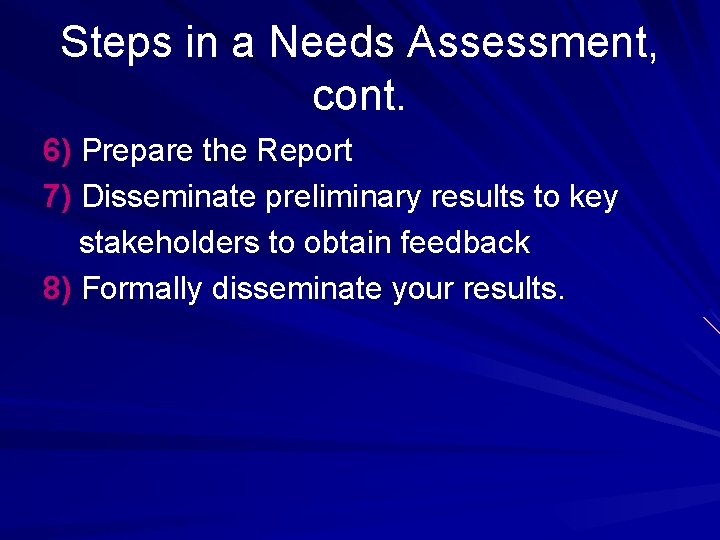 Steps in a Needs Assessment, cont.

6) Prepare the Report
7) Disseminate preliminary results to key stakeholders to obtain feedback
8) Formally disseminate your results.